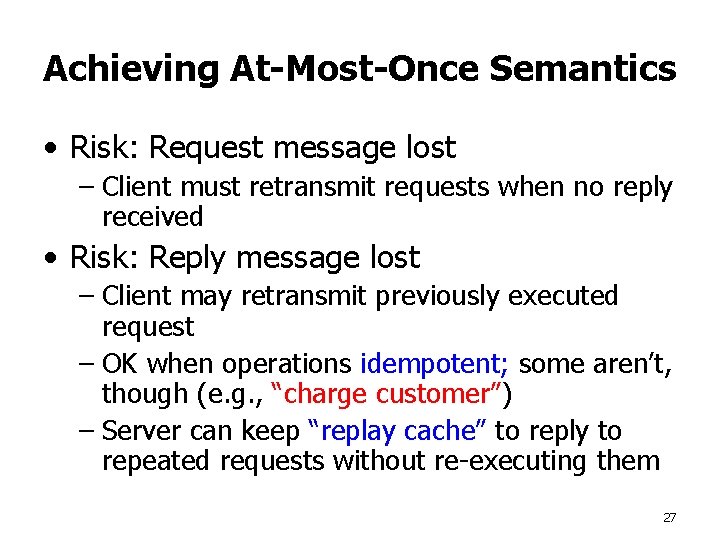 Achieving At-Most-Once Semantics

• Risk: Request message lost
– Client must retransmit requests when no reply received

• Risk: Reply message lost
– Client may retransmit previously executed request
– OK when operations idempotent; some aren't, though (e.g., "charge customer")
– Server can keep "replay cache" to reply to repeated requests without re-executing them

27